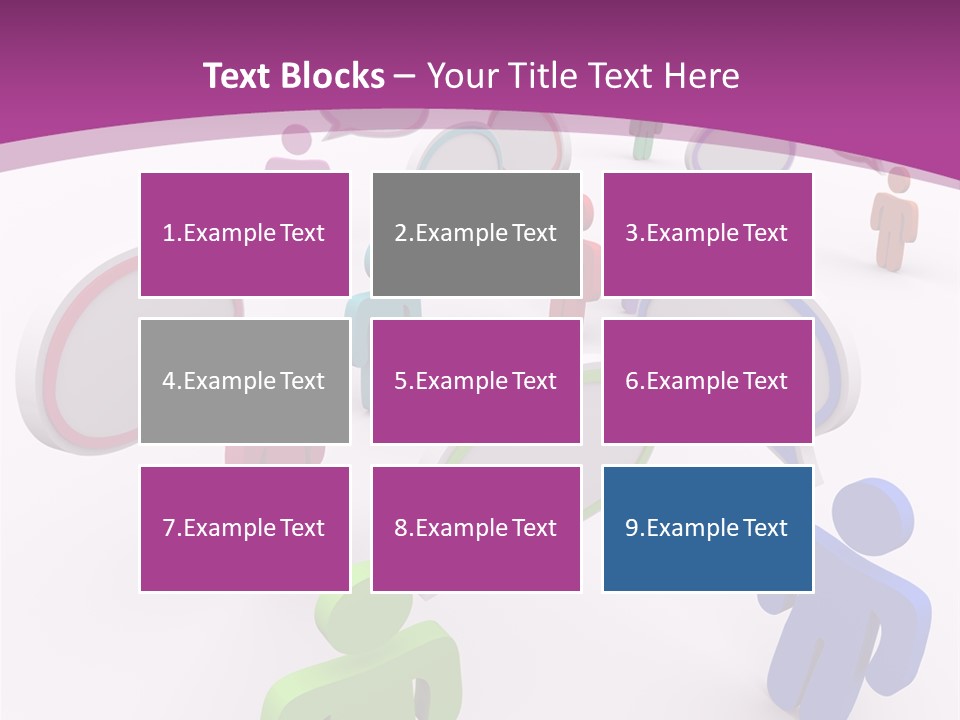 Text Blocks – Your Title Text Here

1.Example Text

2.Example Text

3.Example Text

4.Example Text

5.Example Text

6.Example Text

7.Example Text

8.Example Text

9.Example Text